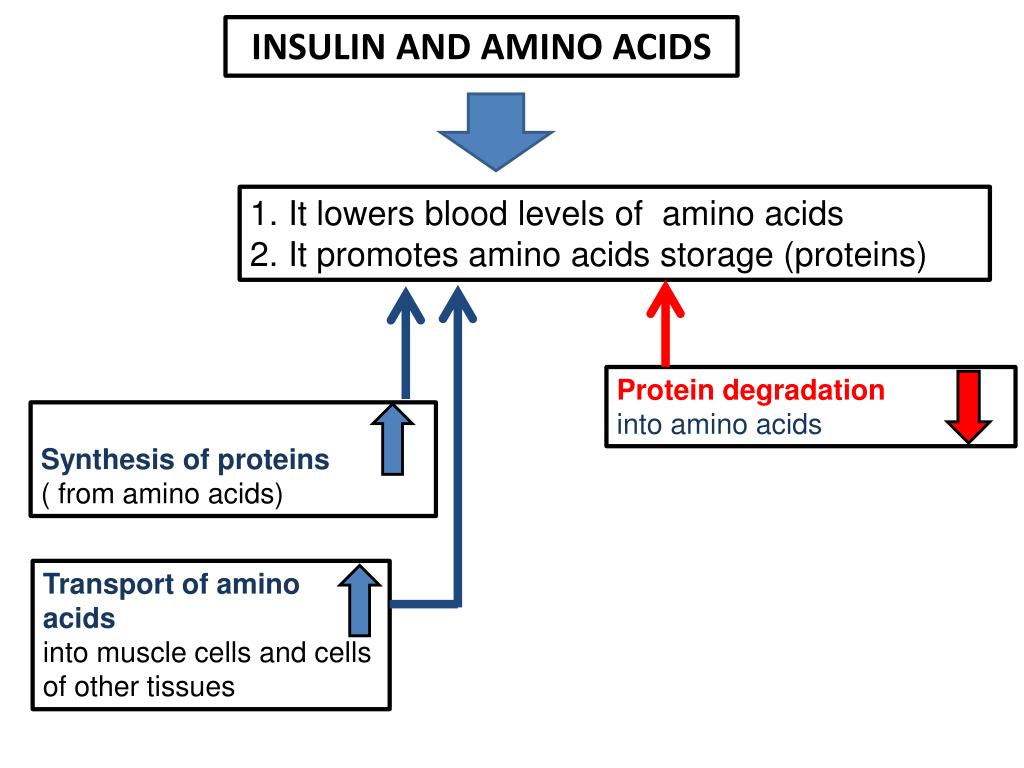 INSULIN AND AMINO ACIDS

1. It lowers blood levels of amino acids
2. It promotes amino acids storage (proteins)

Protein degradation
into amino acids

Synthesis of proteins
( from amino acids)

Transport of amino acids
into muscle cells and cells of other tissues